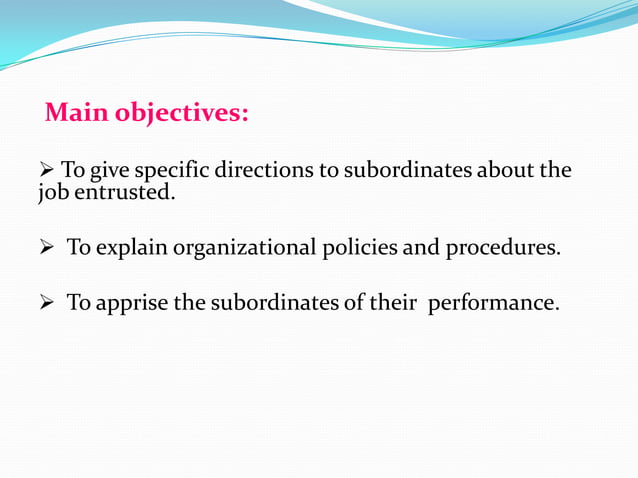 Main objectives:

➢ To give specific directions to subordinates about the job entrusted.

➢ To explain organizational policies and procedures.

➢ To apprise the subordinates of their performance.